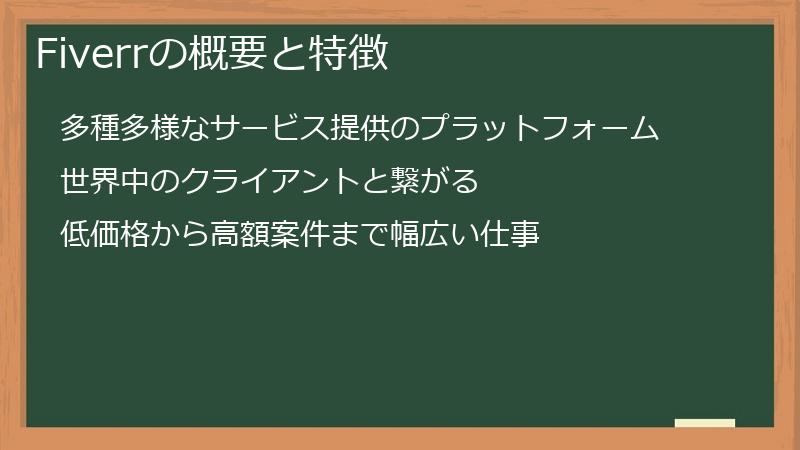 Fiverrの概要と特徴

多種多様なサービス提供のプラットフォーム

世界中のクライアントと繋がる

低価格から高額案件まで幅広い仕事